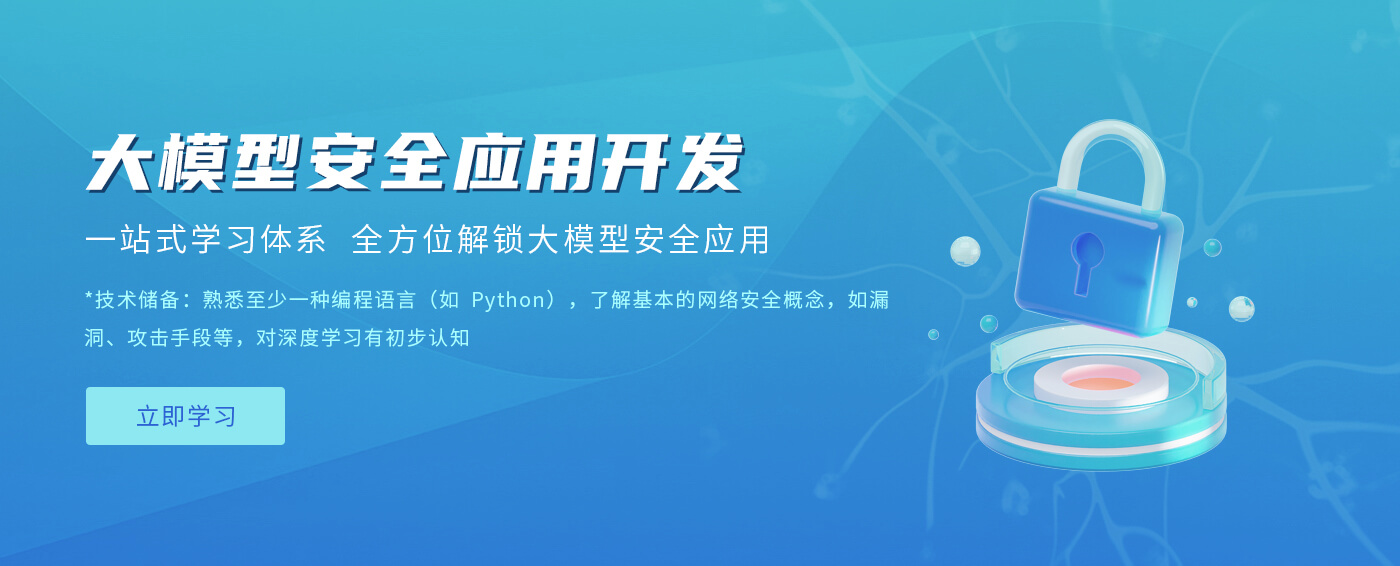 大模型安全应用开发

一站式学习体系 全方位解锁大模型安全应用

*技术储备：熟悉至少一种编程语言（如 Python），了解基本的网络安全概念，如漏洞、攻击手段等，对深度学习有初步认知

立即学习